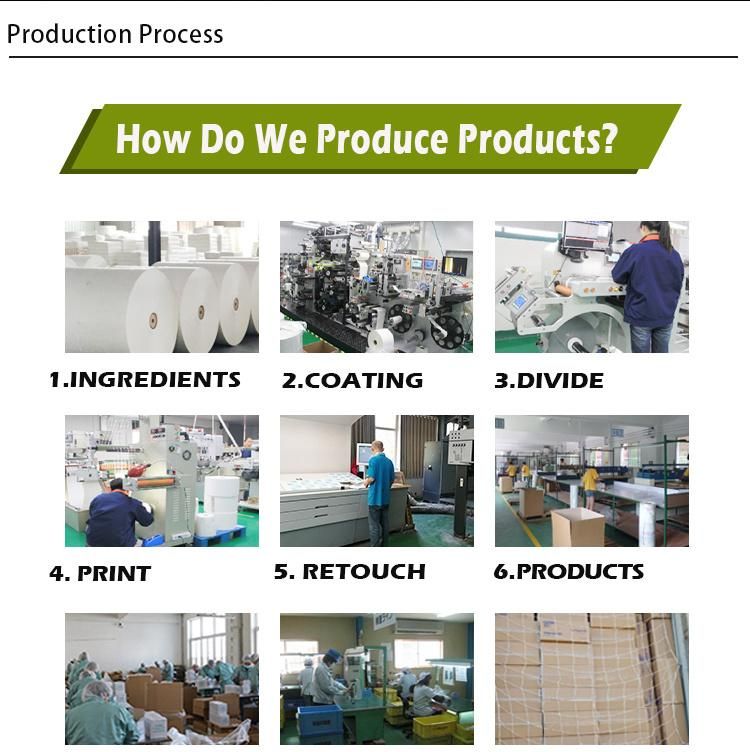 Production Process

How Do We Produce Products?

1.INGREDIENTS

2.COATING

3.DIVIDE

4. PRINT

5. RETOUCH

6.PRODUCTS